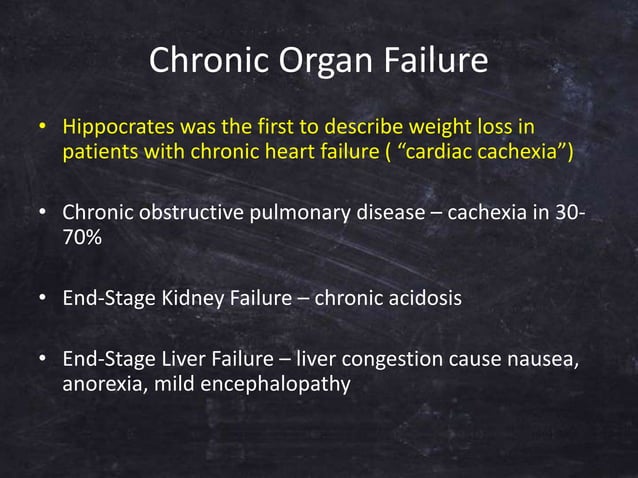 Chronic Organ Failure

• Hippocrates was the first to describe weight loss in patients with chronic heart failure ( “cardiac cachexia”)

• Chronic obstructive pulmonary disease – cachexia in 30-70%

• End-Stage Kidney Failure – chronic acidosis

• End-Stage Liver Failure – liver congestion cause nausea, anorexia, mild encephalopathy